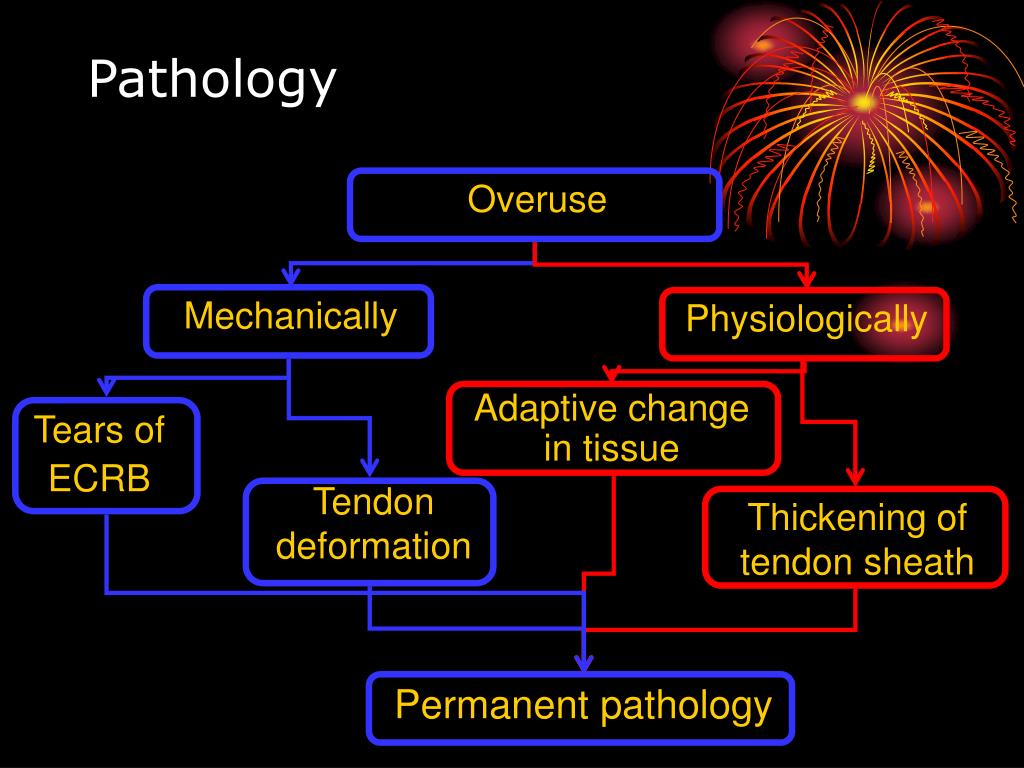 Pathology

Overuse

Mechanically

Physiologically

Tears of ECRB

Tendon deformation

Adaptive change in tissue

Thickening of tendon sheath

Permanent pathology